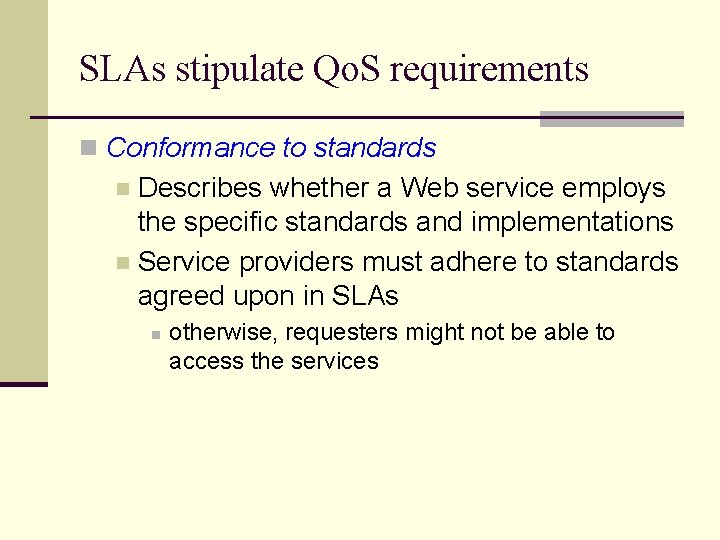 SLAs stipulate QoS requirements

Conformance to standards

Describes whether a Web service employs the specific standards and implementations

Service providers must adhere to standards agreed upon in SLAs

otherwise, requesters might not be able to access the services